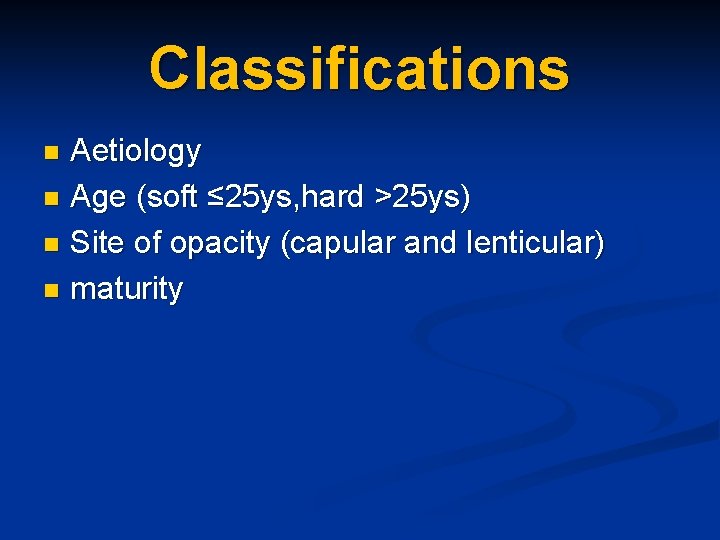 Classifications

- Aetiology
- Age (soft ≤25ys,hard >25ys)
- Site of opacity (capular and lenticular)
- maturity